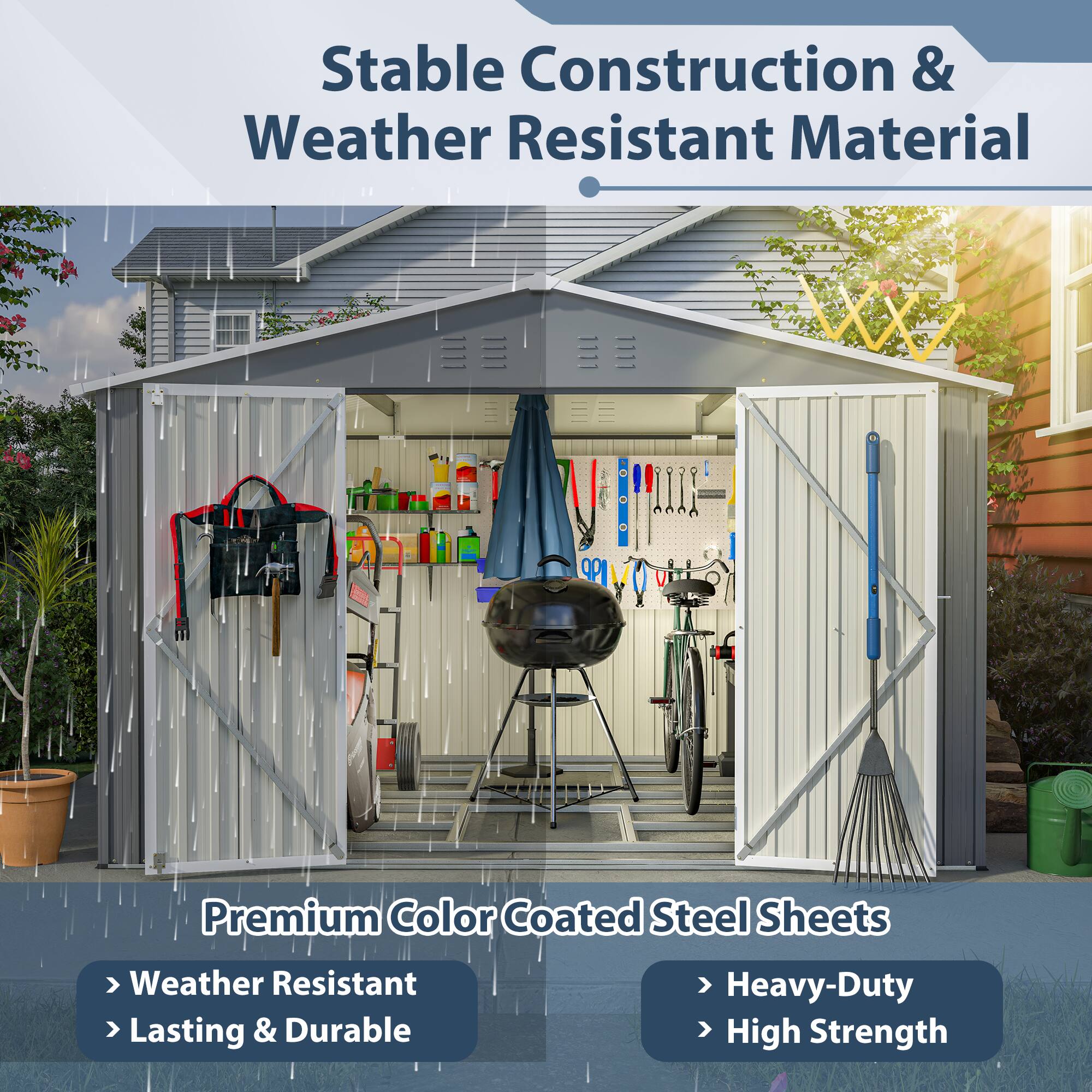 Stable Construction &
Weather Resistant Material

Premium Color Coated Steel Sheets

> Weather Resistant
> Lasting & Durable

> Heavy-Duty
> High Strength